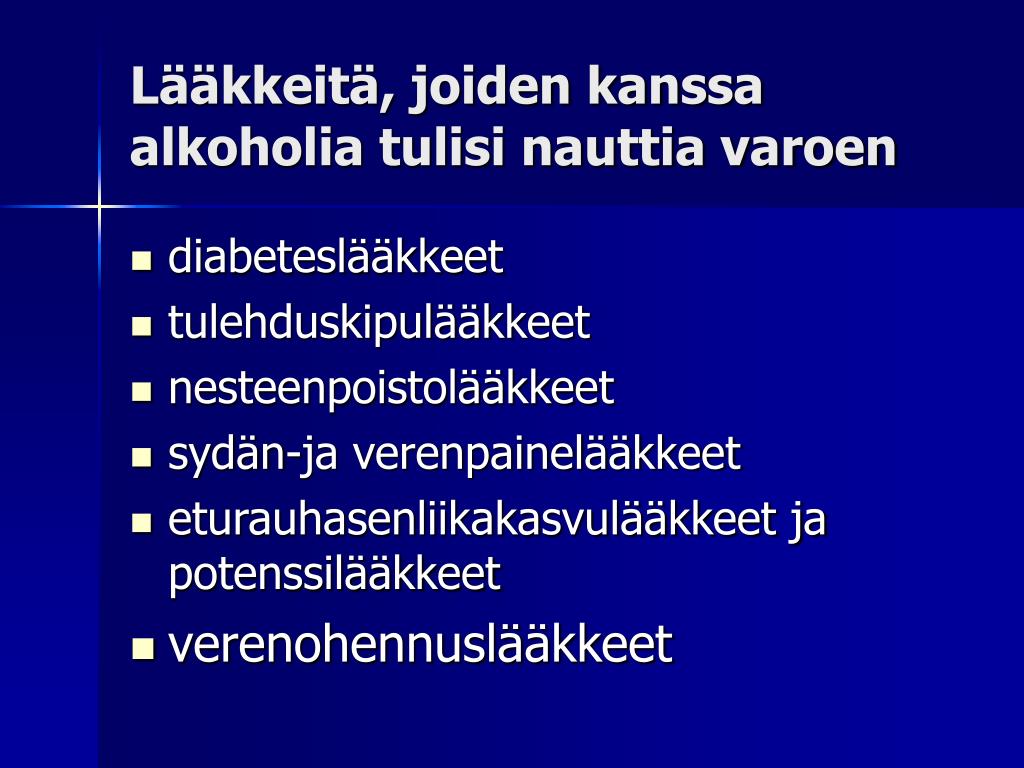 Lääkkeitä, joiden kanssa alkoholia tulisi nauttia varoen

- diabeteslääkkeet
- tulehduskipulääkkeet
- nesteenpoistolääkkeet
- sydän-ja verenpainelääkkeet
- eturauhasenliikakasvulääkkeet ja potenssilääkkeet
- verenohennuslääkkeet